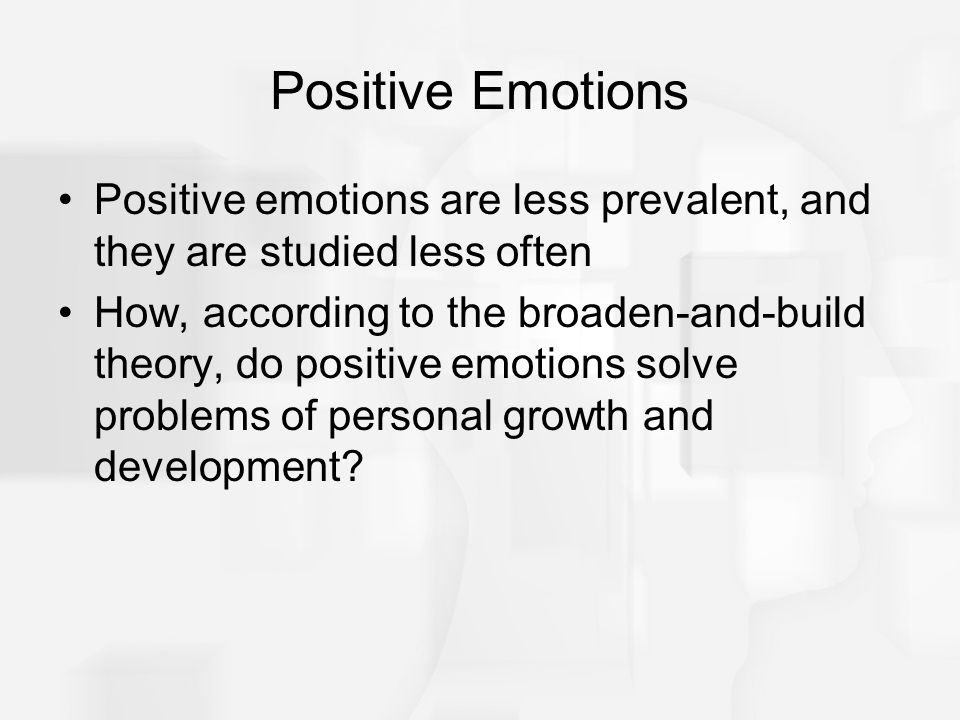 Positive Emotions

• Positive emotions are less prevalent, and they are studied less often
• How, according to the broaden-and-build theory, do positive emotions solve problems of personal growth and development?